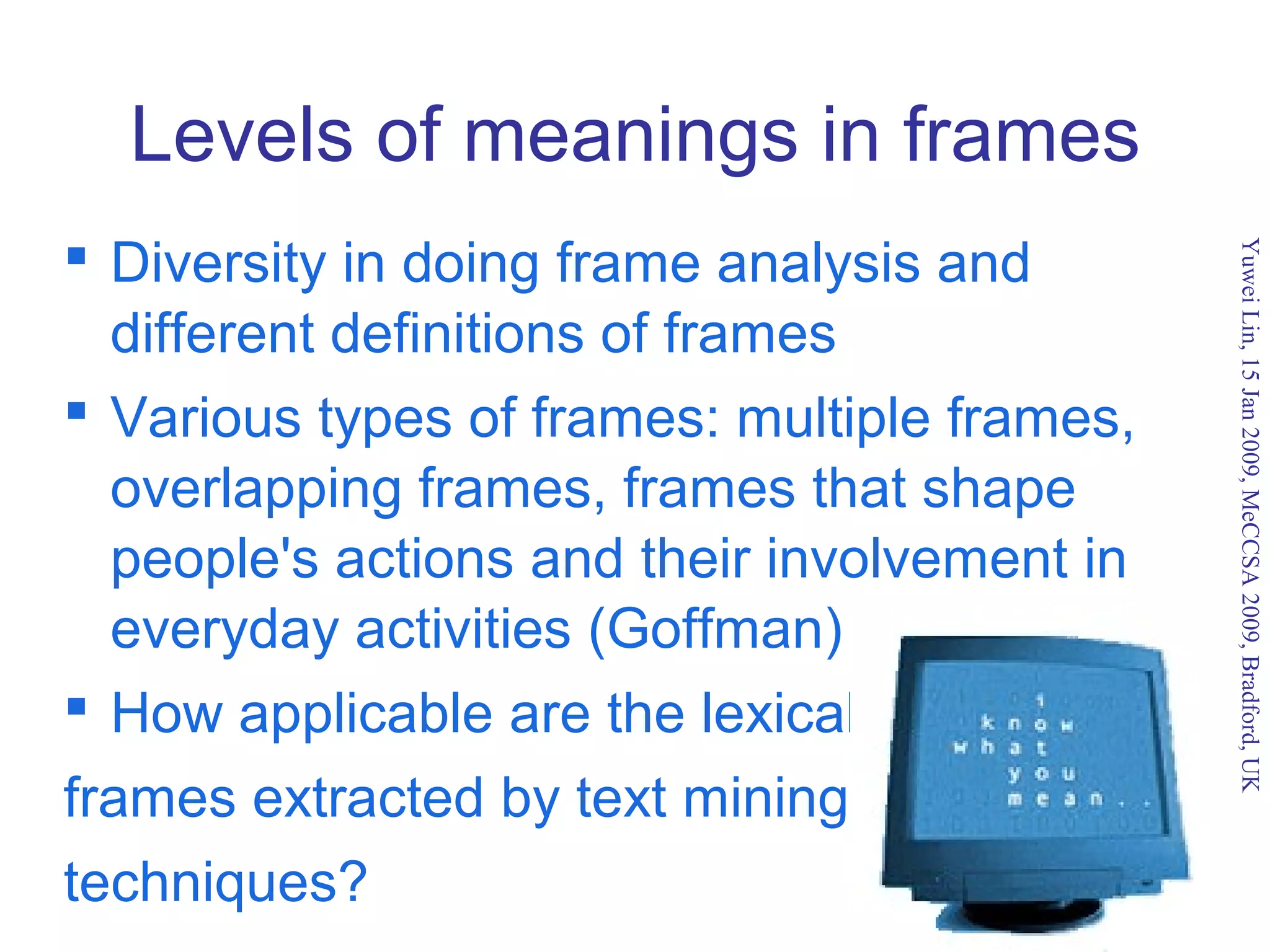 Levels of meanings in frames

▪ Diversity in doing frame analysis and different definitions of frames

▪ Various types of frames: multiple frames, overlapping frames, frames that shape people's actions and their involvement in everyday activities (Goffman)

▪ How applicable are the lexical frames extracted by text mining techniques?

i
know
what
you
mean . .

Yuwei Lin, 15 Jan 2009, MeCCSA 2009, Bradford, UK